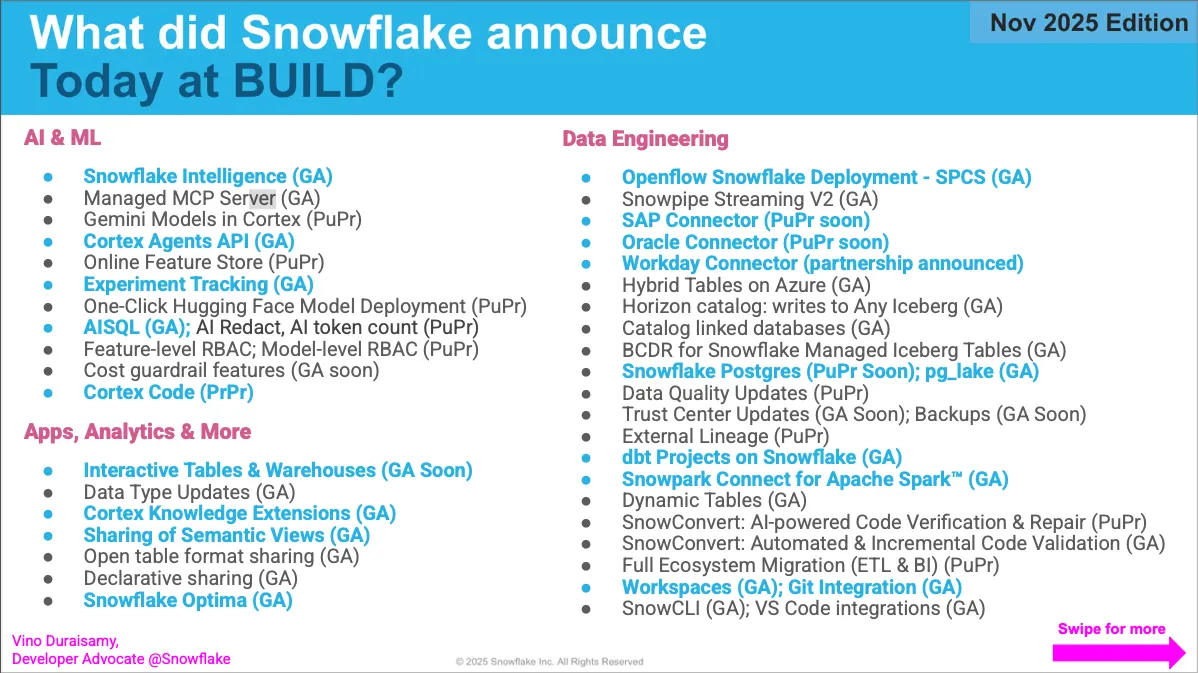 What did Snowflake announce Today at BUILD?

Nov 2025 Edition

AI & ML

- Snowflake Intelligence (GA)
- Managed MCP Server (GA)
- Gemini Models in Cortex (PuPr)
- Cortex Agents API (GA)
- Online Feature Store (PuPr)
- Experiment Tracking (GA)
- One-Click Hugging Face Model Deployment (PuPr)
- AISQL (GA); AI Redact, AI token count (PuPr)
- Feature-level RBAC; Model-level RBAC (PuPr)
- Cost guardrail features (GA soon)
- Cortex Code (PrPr)

Apps, Analytics & More

- Interactive Tables & Warehouses (GA Soon)
- Data Type Updates (GA)
- Cortex Knowledge Extensions (GA)
- Sharing of Semantic Views (GA)
- Open table format sharing (GA)
- Declarative sharing (GA)
- Snowflake Optima (GA)

Data Engineering

- Openflow Snowflake Deployment - SPCS (GA)
- Snowpipe Streaming V2 (GA)
- SAP Connector (PuPr soon)
- Oracle Connector (PuPr soon)
- Workday Connector (partnership announced)
- Hybrid Tables on Azure (GA)
- Horizon catalog: writes to Any Iceberg (GA)
- Catalog linked databases (GA)
- BCDR for Snowflake Managed Iceberg Tables (GA)
- Snowflake Postgres (PuPr Soon); pg_lake (GA)
- Data Quality Updates (PuPr)
- Trust Center Updates (GA Soon); Backups (GA Soon)
- External Lineage (PuPr)
- dbt Projects on Snowflake (GA)
- Snowpark Connect for Apache Spark™ (GA)
- Dynamic Tables (GA)
- SnowConvert: AI-powered Code Verification & Repair (PuPr)
- SnowConvert: Automated & Incremental Code Validation (GA)
- Full Ecosystem Migration (ETL & BI) (PuPr)
- Workspaces (GA); Git Integration (GA)
- SnowCLI (GA); VS Code integrations (GA)

Vino Duraisamy,
Developer Advocate @Snowflake

© 2025 Snowflake Inc. All Rights Reserved

Swipe for more